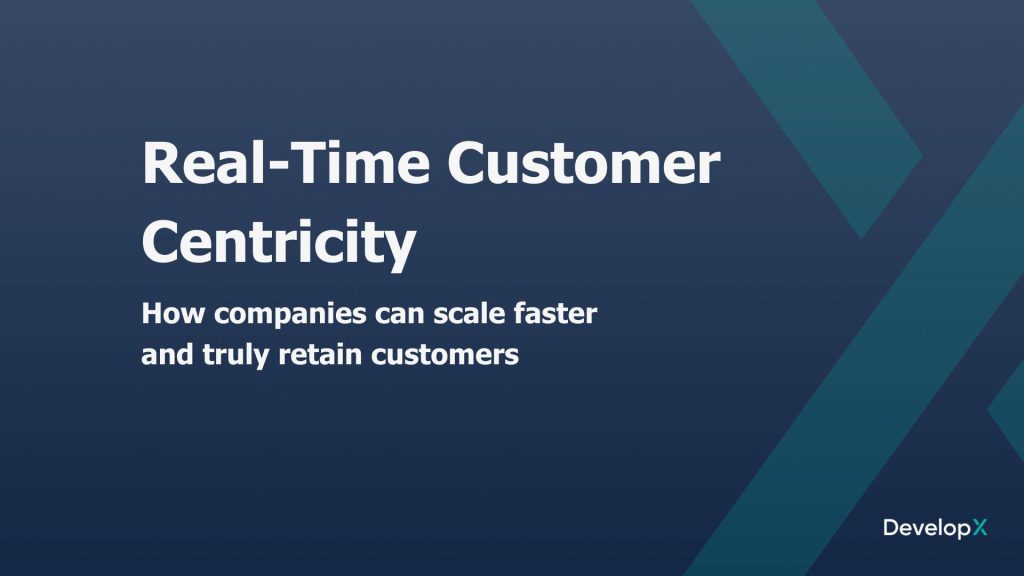 Real-Time Customer Centricity

How companies can scale faster and truly retain customers

DevelopX